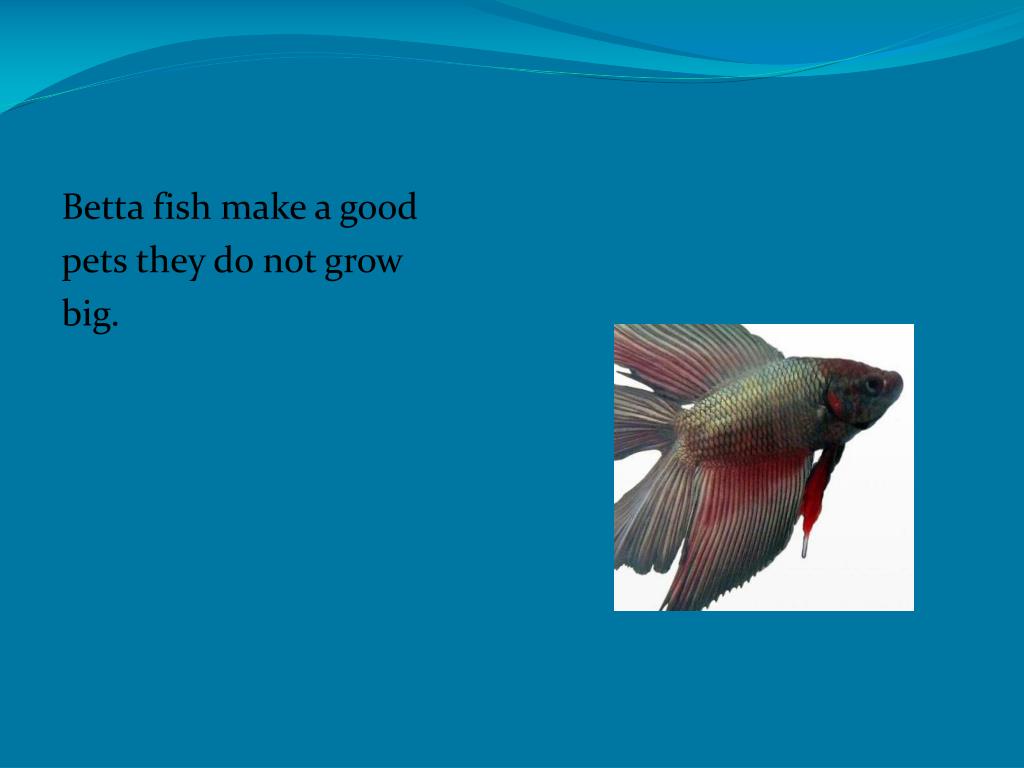 Betta fish make a good pets they do not grow big.